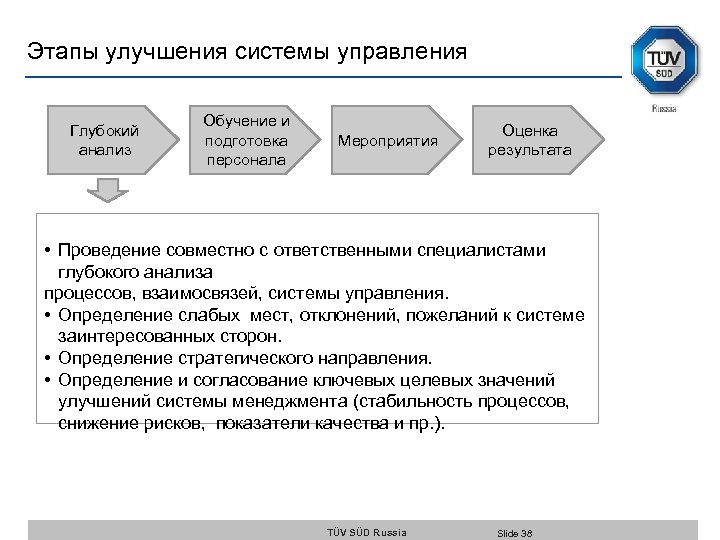 Этапы улучшения системы управления

TÜV SÜD

Russia

Глубокий анализ

Обучение и подготовка персонала

Мероприятия

Оценка результата

• Проведение совместно с ответственными специалистами глубокого анализа
процессов, взаимосвязей, системы управления.
• Определение слабых мест, отклонений, пожеланий к системе заинтересованных сторон.
• Определение стратегического направления.
• Определение и согласование ключевых целевых значений улучшений системы менеджмента (стабильность процессов, снижение рисков, показатели качества и пр.).

TÜV SÜD Russia

Slide 38